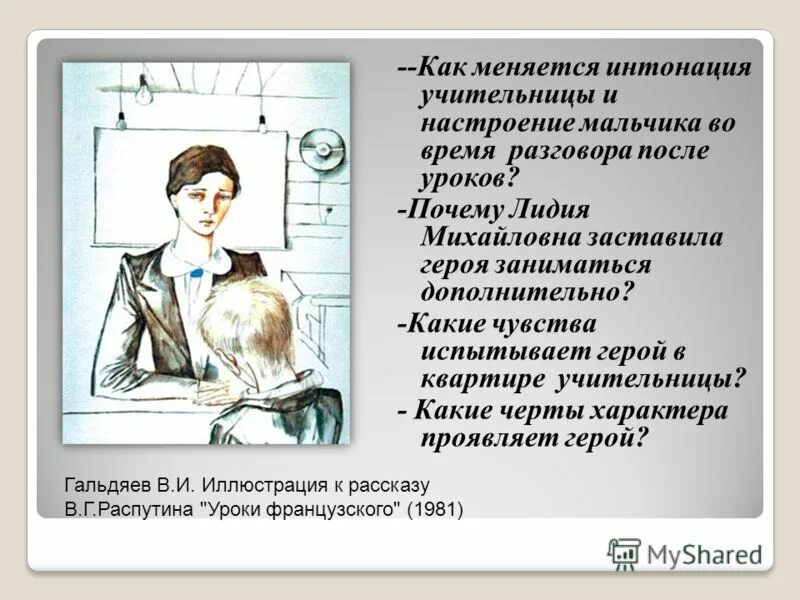 --Как меняется интонация учительницы и настроение мальчика во время разговора после уроков?

-Почему Лидия Михайловна заставила героя заниматься дополнительно?

-Какие чувства испытывает герой в квартире учительницы?

- Какие черты характера проявляет герой?

Гальдяев В.И. Иллюстрация к рассказу В.Г.Распутина "Уроки французского" (1981)

MyShared